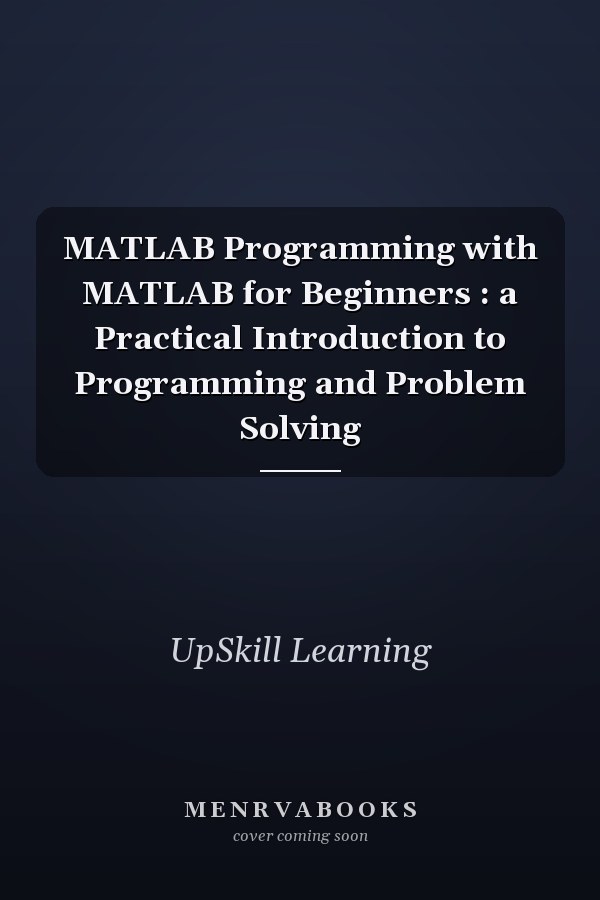 MATLAB Programming with MATLAB for Beginners : a Practical Introduction to Programming and Problem Solving

UpSkill Learning

MENRVABOOKS
cover coming soon